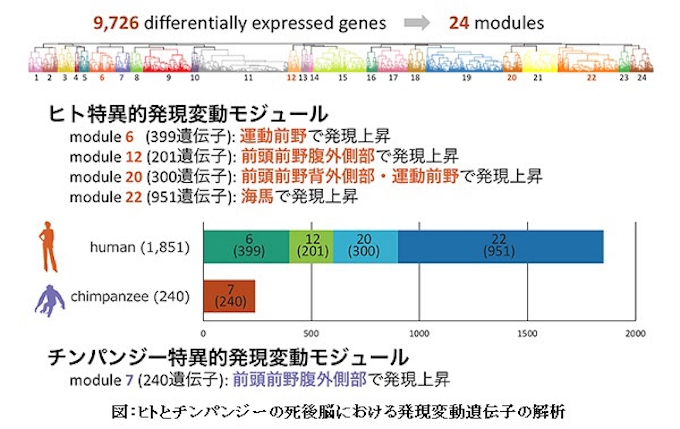 9,726 differentially expressed genes → 24 modules

1 2 3 4 5 6 7 8 9 10 11 12 13 14 15 16 17 18 19 20 21 22 23 24

ヒト特異的発現変動モジュール
module 6 (399遺伝子): 運動前野で発現上昇
module 12 (201遺伝子): 前頭前野腹外側部で発現上昇
module 20 (300遺伝子): 前頭前野背外側部・運動前野で発現上昇
module 22 (951遺伝子): 海馬で発現上昇

human (1,851)
6 (399)
12 (201)
20 (300)
22 (951)

chimpanzee (240)
7 (240)

0 500 1000 1500 2000

チンパンジー特異的発現変動モジュール
module 7 (240遺伝子): 前頭前野腹外側部で発現上昇

図：ヒトとチンパンジーの死後脳における発現変動遺伝子の解析